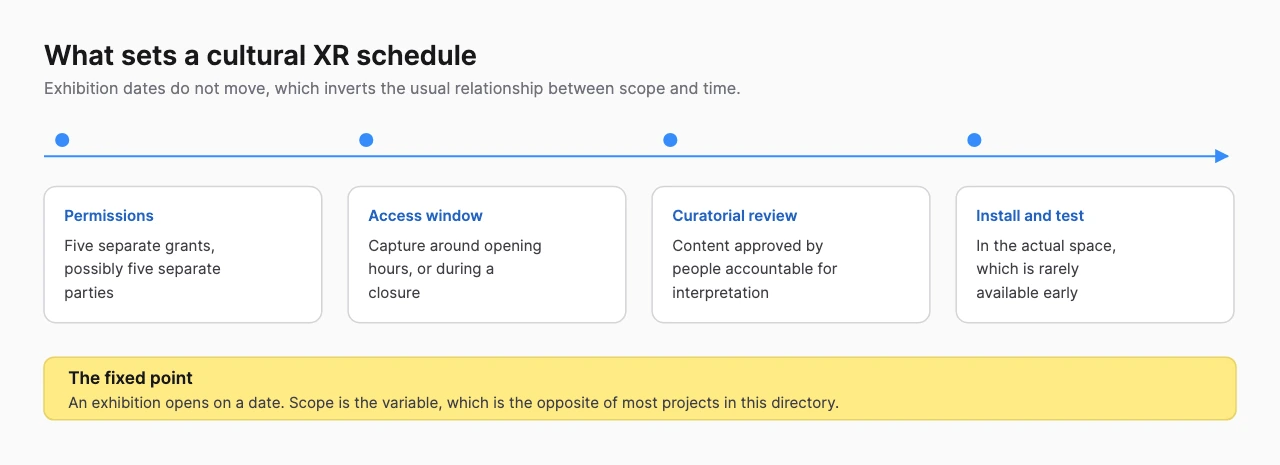 What sets a cultural XR schedule

Exhibition dates do not move, which inverts the usual relationship between scope and time.

Permissions
Five separate grants, possibly five separate parties

Access window
Capture around opening hours, or during a closure

Curatorial review
Content approved by people accountable for interpretation

Install and test
In the actual space, which is rarely available early

The fixed point
An exhibition opens on a date. Scope is the variable, which is the opposite of most projects in this directory.